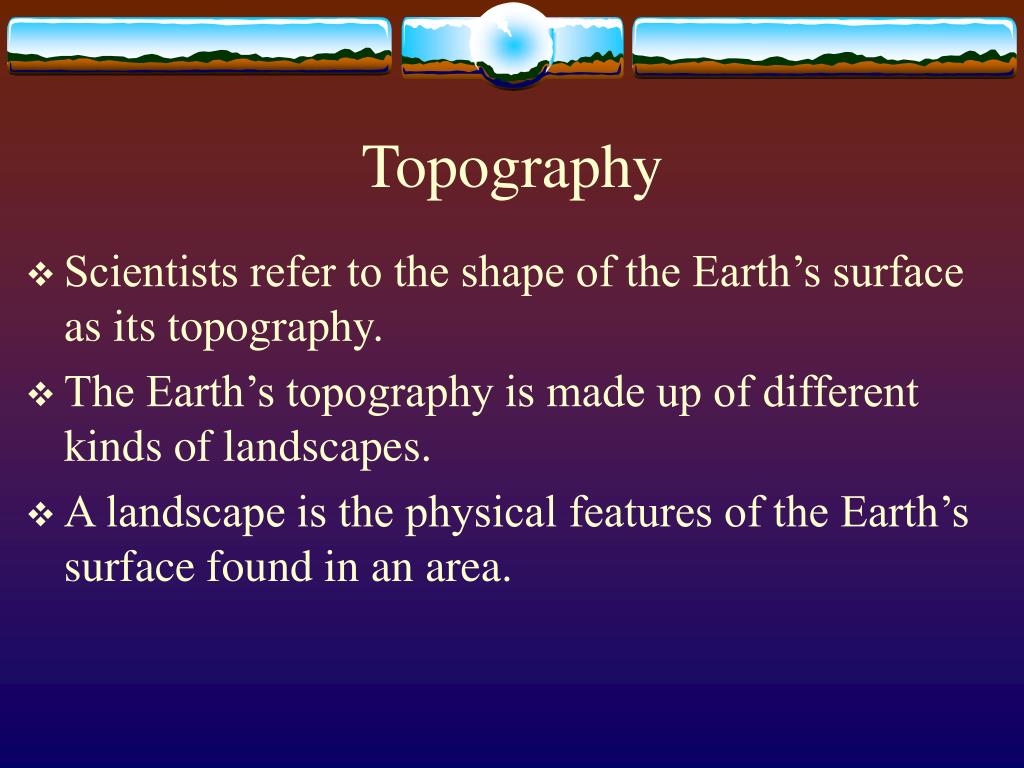 Topography

❖ Scientists refer to the shape of the Earth’s surface as its topography.

❖ The Earth’s topography is made up of different kinds of landscapes.

❖ A landscape is the physical features of the Earth’s surface found in an area.